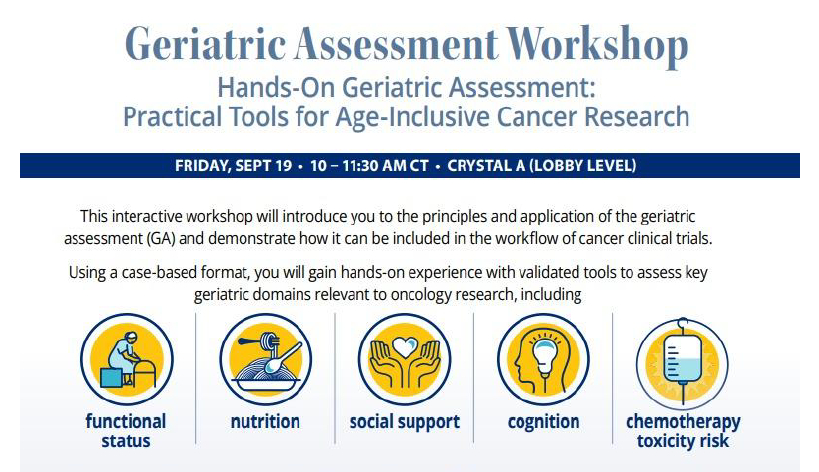 Geriatric Assessment Workshop

Hands-On Geriatric Assessment: Practical Tools for Age-Inclusive Cancer Research

FRIDAY, SEPT 19 • 10 – 11:30 AM CT • CRYSTAL A (LOBBY LEVEL)

This interactive workshop will introduce you to the principles and application of the geriatric assessment (GA) and demonstrate how it can be included in the workflow of cancer clinical trials.

Using a case-based format, you will gain hands-on experience with validated tools to assess key geriatric domains relevant to oncology research, including

functional status

nutrition

social support

cognition

chemotherapy toxicity risk